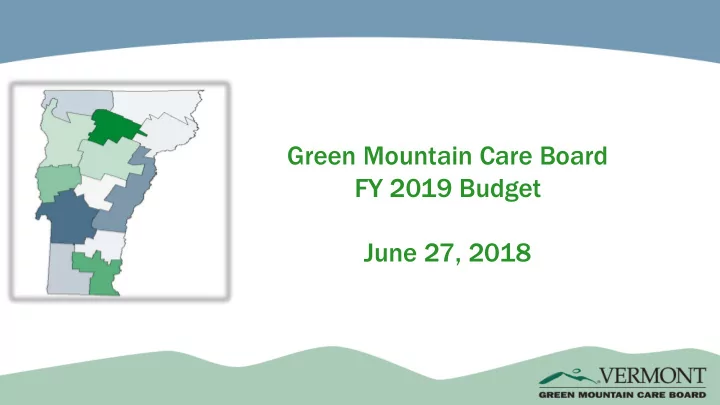 Green Mountain Care Board
FY 2019 Budget

June 27, 2018

VERMONT
GREEN MOUNTAIN CARE BOARD